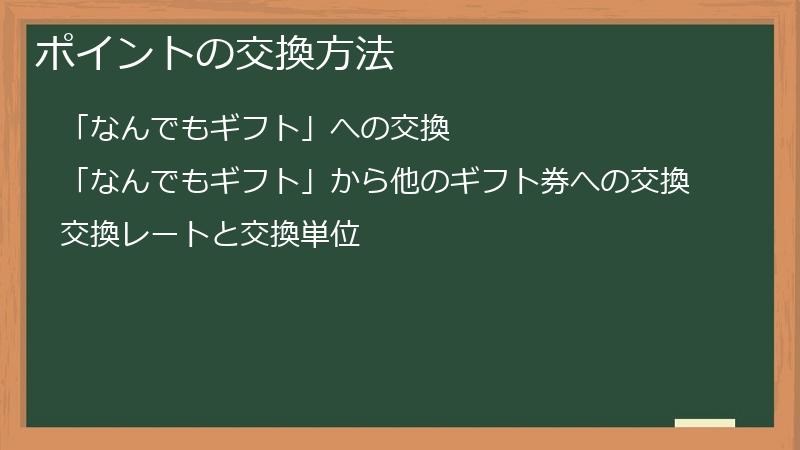 ポイントの交換方法

「なんでもギフト」への交換

「なんでもギフト」から他のギフト券への交換

交換レートと交換単位